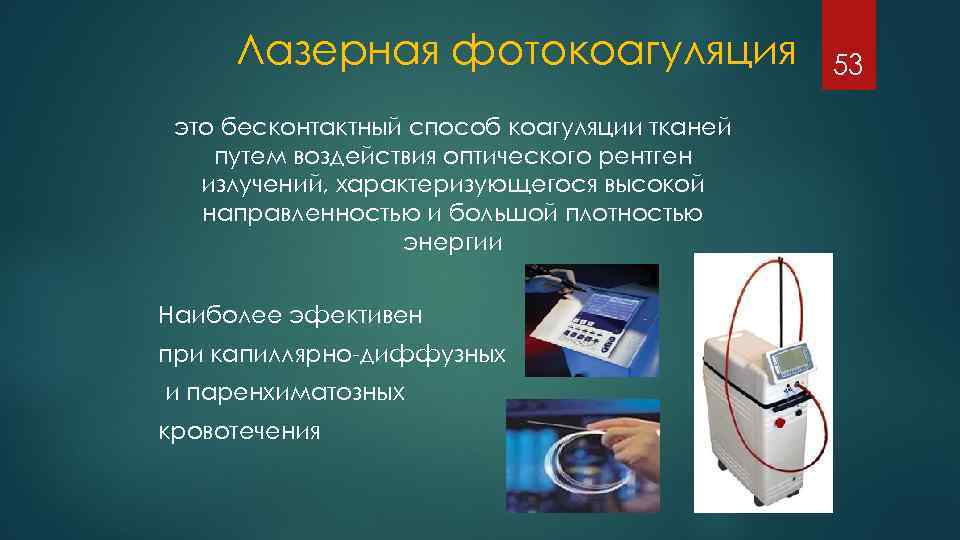 Лазерная фотокоагуляция

53

это бесконтактный способ коагуляции тканей путем воздействия оптического рентген излучений, характеризующегося высокой направленностью и большой плотностью энергии

Наиболее эфективен при капиллярно-диффузных и паренхиматозных кровотечения